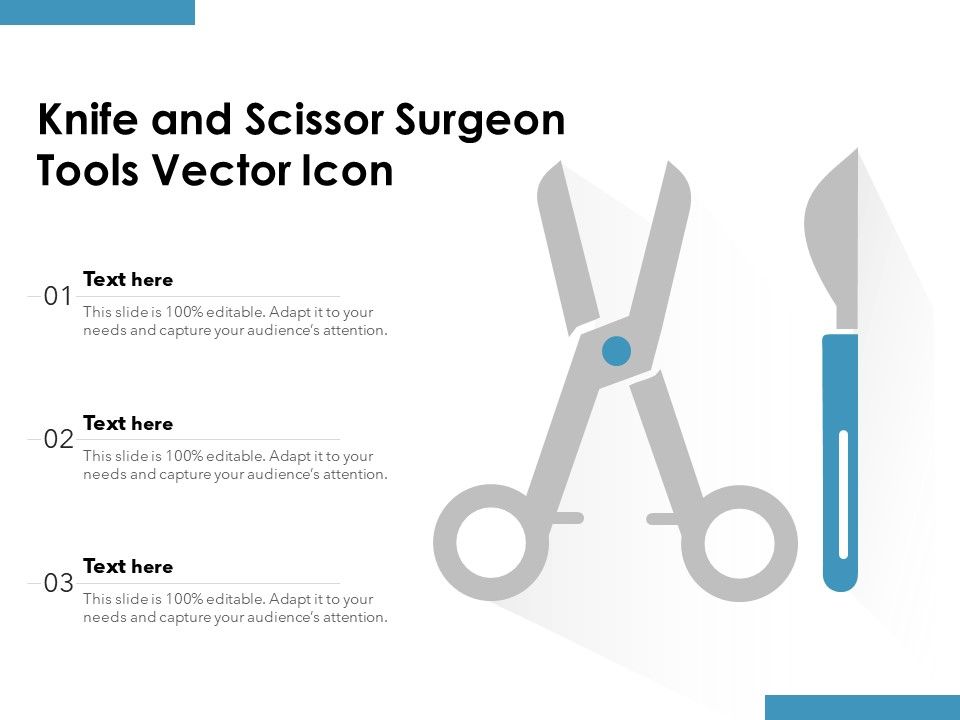 Knife and Scissor Surgeon Tools Vector Icon

01
Text here
This slide is 100% editable. Adapt it to your needs and capture your audience's attention.

02
Text here
This slide is 100% editable. Adapt it to your needs and capture your audience's attention.

03
Text here
This slide is 100% editable. Adapt it to your needs and capture your audience's attention.